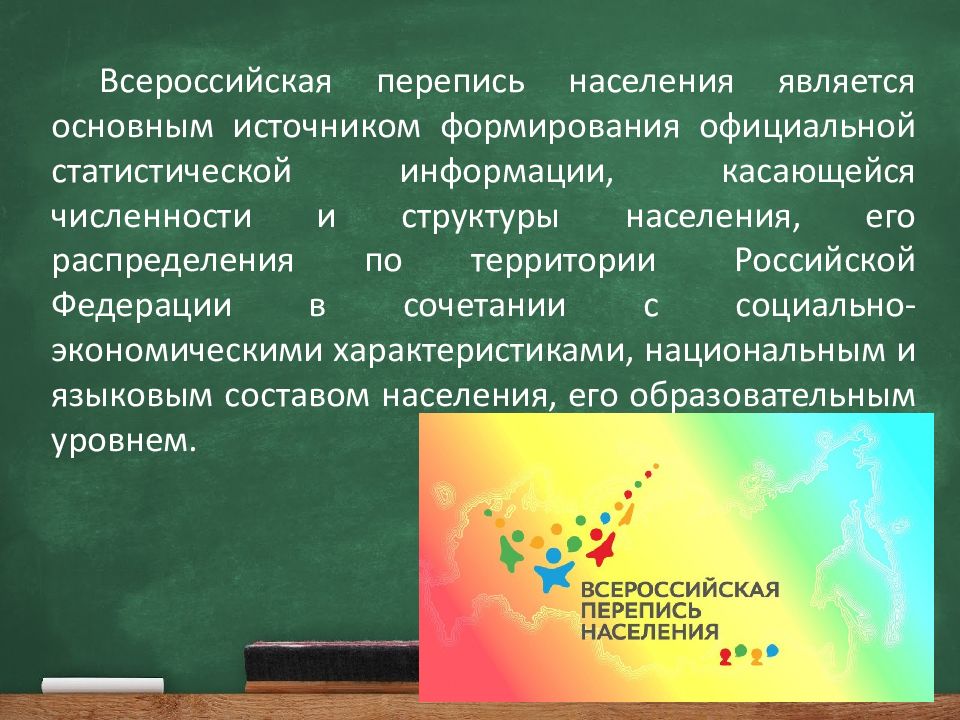 Всероссийская перепись населения является основным источником формирования официальной статистической информации, касающейся численности и структуры населения, его распределения по территории Российской Федерации в сочетании с социально-экономическими характеристиками, национальным и языковым составом населения, его образовательным уровнем.

ВСЕРОССИЙСКАЯ ПЕРЕПИСЬ НАСЕЛЕНИЯ

2020